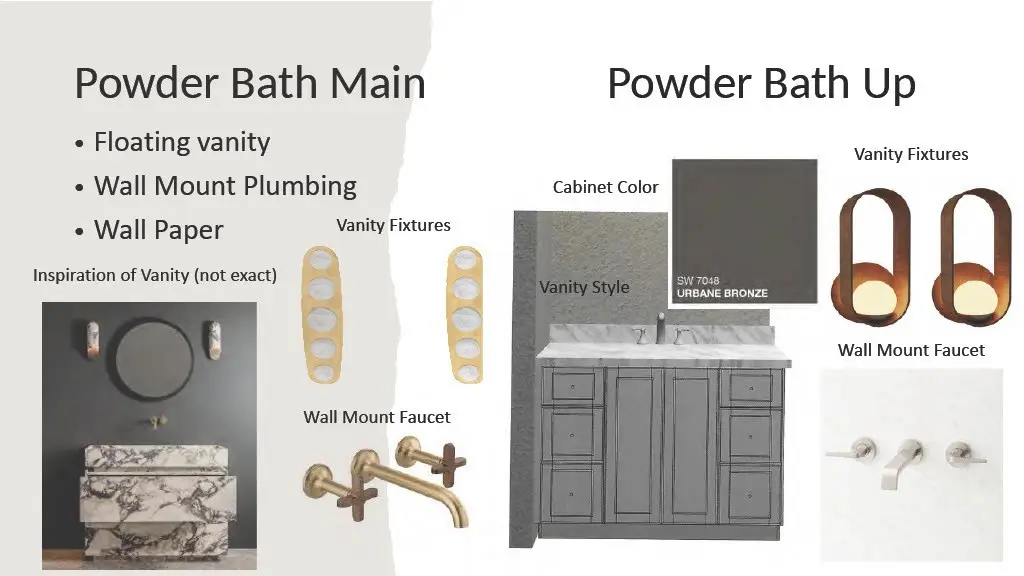 Powder Bath Main

• Floating vanity
• Wall Mount Plumbing
• Wall Paper

Inspiration of Vanity (not exact)

Vanity Fixtures

Wall Mount Faucet

Powder Bath Up

Cabinet Color

SW 7048
URBANE BRONZE

Vanity Style

Vanity Fixtures

Wall Mount Faucet